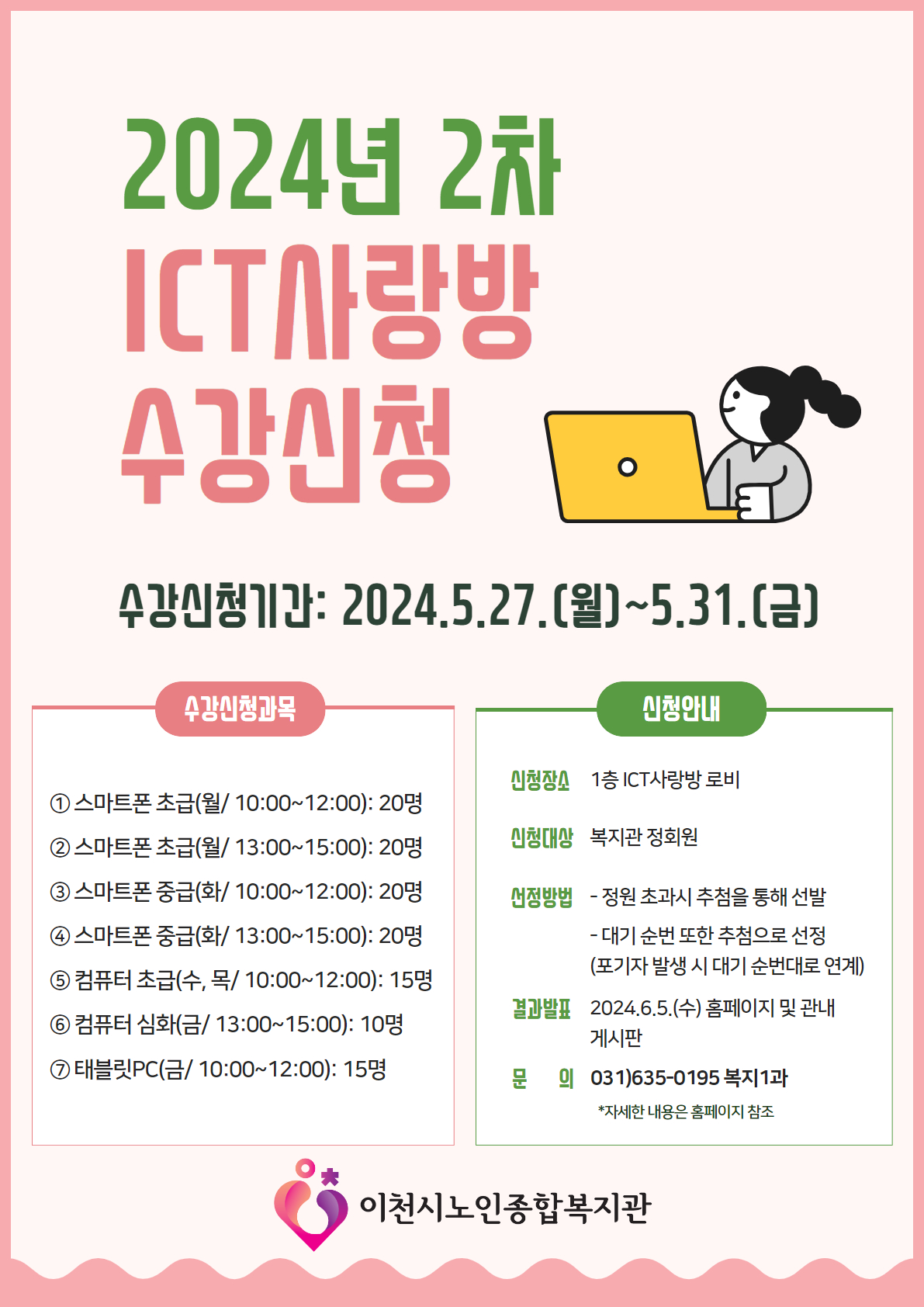 2024년 2차
ICT사랑방
수강신청

수강신청기간: 2024.5.27.(월)~5.31.(금)

수강신청과목

① 스마트폰 초급(월/ 10:00~12:00): 20명
② 스마트폰 초급(월/ 13:00~15:00): 20명
③ 스마트폰 중급(화/ 10:00~12:00): 20명
④ 스마트폰 중급(화/ 13:00~15:00): 20명
⑤ 컴퓨터 초급(수, 목/ 10:00~12:00): 15명
⑥ 컴퓨터 심화(금/ 13:00~15:00): 10명
⑦ 태블릿PC(금/ 10:00~12:00): 15명

신청안내

신청장소 1층 ICT사랑방 로비
신청대상 복지관 정회원
선정방법 - 정원 초과시 추첨을 통해 선발
- 대기 순번 또한 추첨으로 선정 (포기자 발생 시 대기 순번대로 연계)
결과발표 2024.6.5.(수) 홈페이지 및 관내 게시판
문 의 031)635-0195 복지1과
*자세한 내용은 홈페이지 참조

이천시노인종합복지관